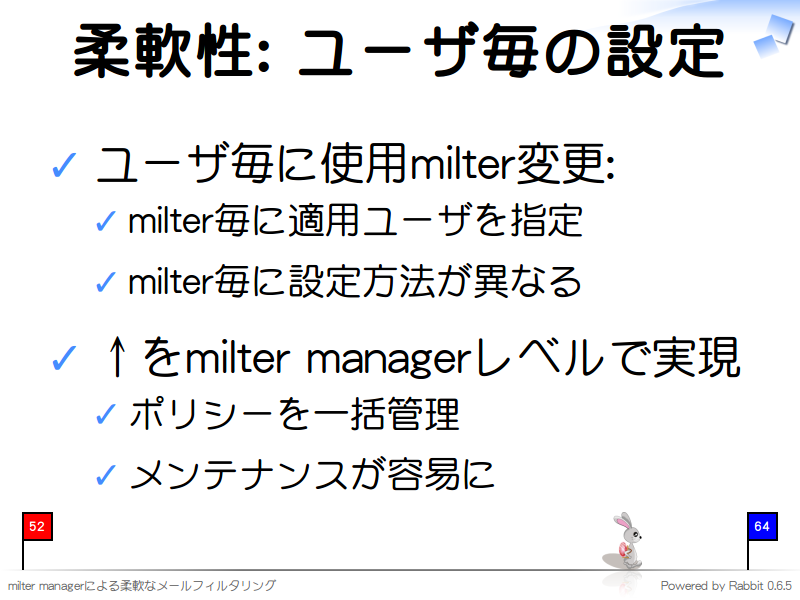 柔軟性: ユーザ毎の設定

✓ ユーザ毎に使用milter変更:

✓ milter毎に適用ユーザを指定

✓ milter毎に設定方法が異なる

✓ ↑をmilter managerレベルで実現

✓ ポリシーを一括管理

✓ メンテナンスが容易に

52

64

milter managerによる柔軟なメールフィルタリング

Powered by Rabbit 0.6.5